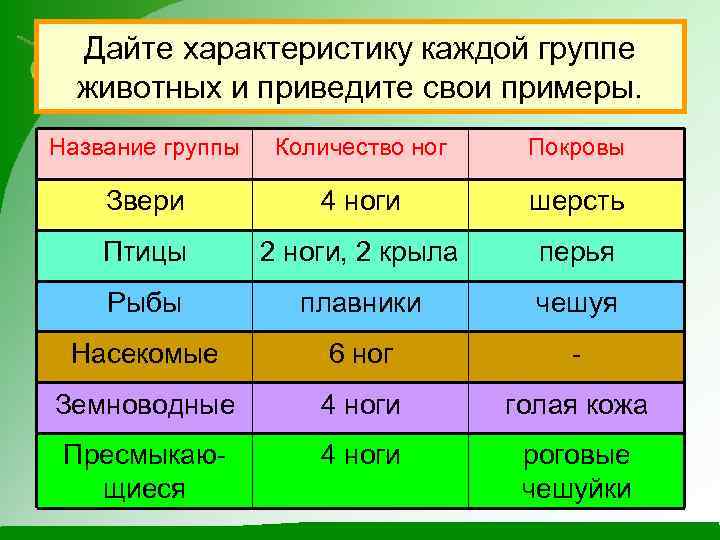 Дайте характеристику каждой группе животных и приведите свои примеры.

| Название группы | Количество ног | Покровы |
|---|---|---|
| Звери | 4 ноги | шерсть |
| Птицы | 2 ноги, 2 крыла | перья |
| Рыбы | плавники | чешуя |
| Насекомые | 6 ног | - |
| Земноводные | 4 ноги | голая кожа |
| Пресмыкающиеся | 4 ноги | роговые чешуйки |